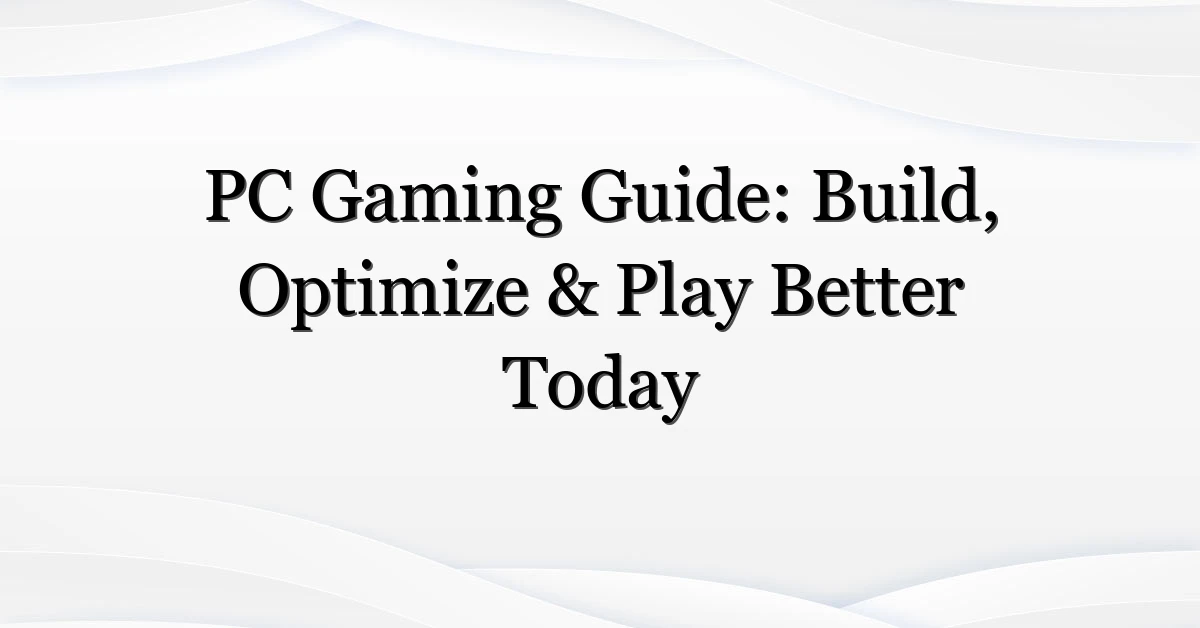 PC Gaming Guide: Build, Optimize & Play Better Today